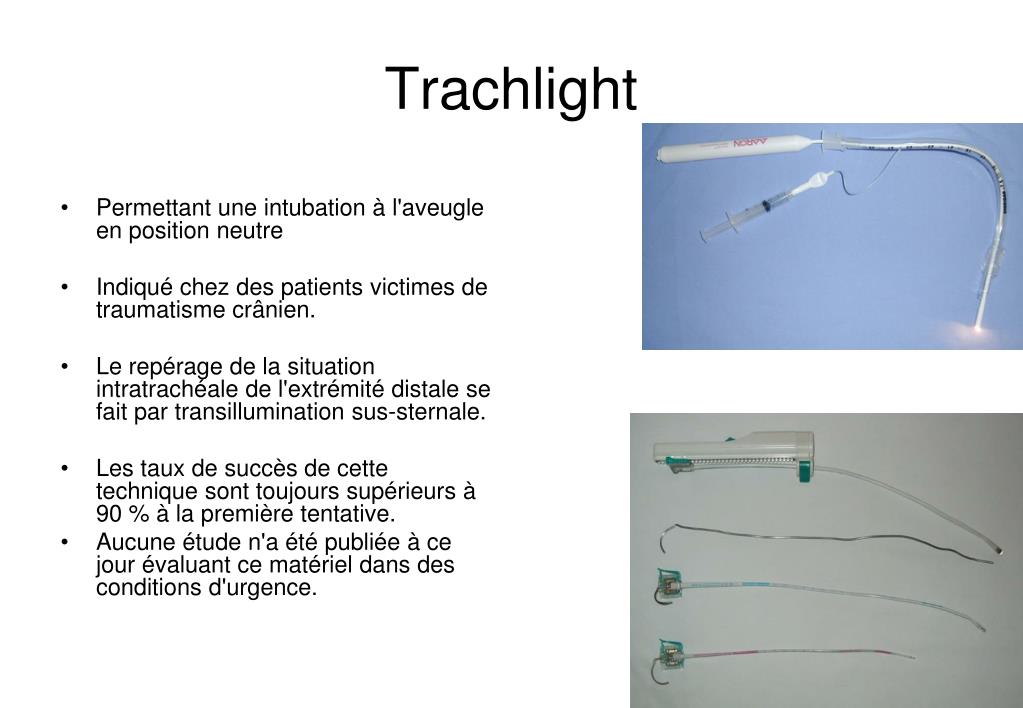 Trachlight

• Permettant une intubation à l'aveugle en position neutre

• Indiqué chez des patients victimes de traumatisme crânien.

• Le repérage de la situation intratrachéale de l'extrémité distale se fait par transillumination sus-sternale.

• Les taux de succès de cette technique sont toujours supérieurs à 90 % à la première tentative.
• Aucune étude n'a été publiée à ce jour évaluant ce matériel dans des conditions d'urgence.

AARON